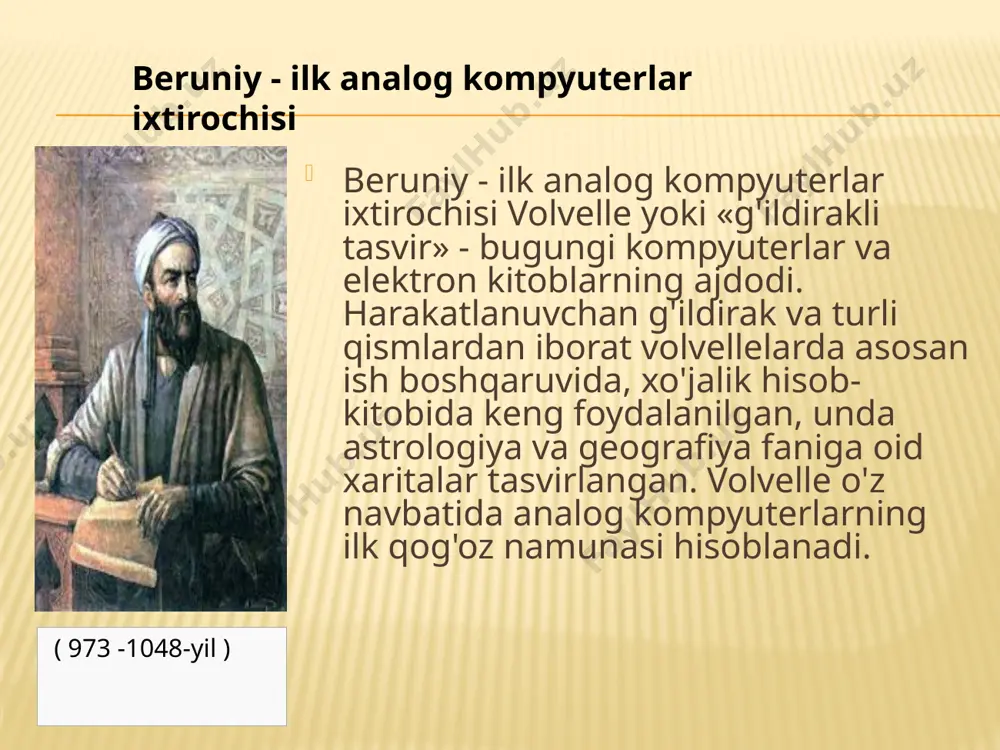 Beruniy - ilk analog kompyuterlar ixtirochisi

Beruniy - ilk analog kompyuterlar ixtirochisi Volvelle yoki «g'ildirakli tasvir» - bugungi kompyuterlar va elektron kitoblarning ajdodi. Harakatlanuvchan g'ildirak va turli qismlardan iborat volvellelarda asosan ish boshqaruvida, xo'jalik hisob-kitobida keng foydalanilgan, unda astrologiya va geografiya faniga oid xaritalar tasvirlangan. Volvelle o'z navbatida analog kompyuterlarning ilk qog'oz namunasi hisoblanadi.

( 973 -1048-yil )

FaylHub.uz